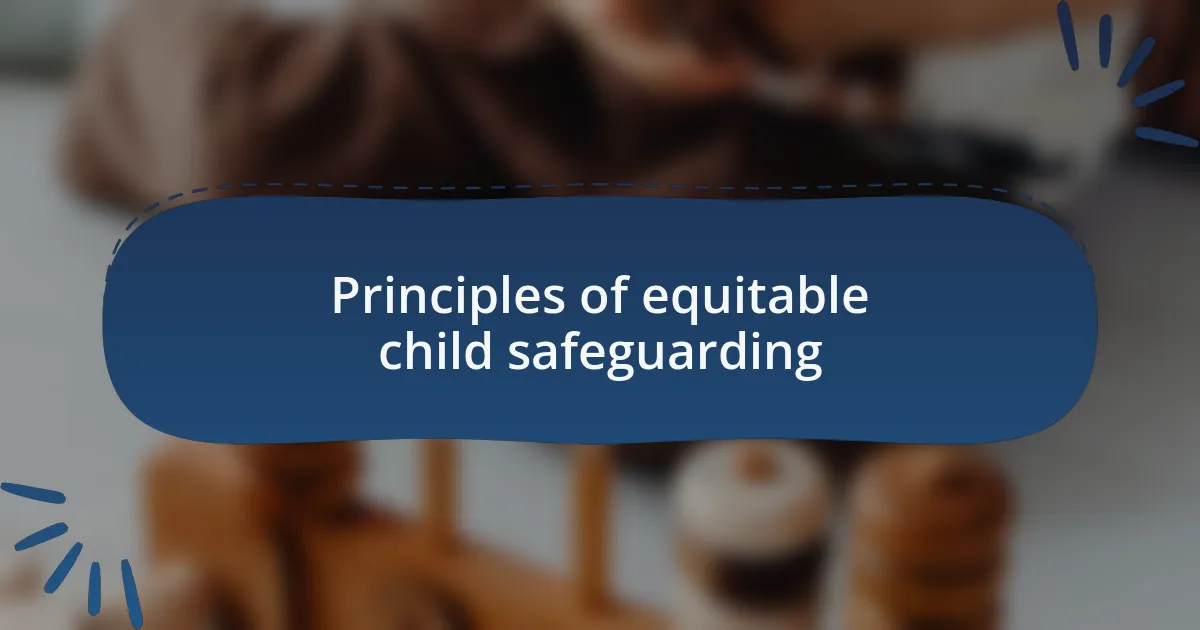 Principles of equitable child safeguarding